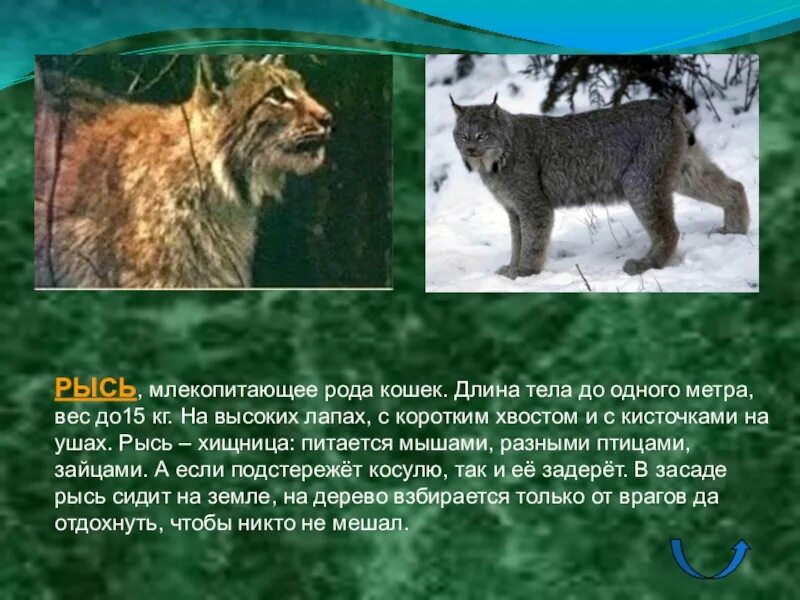 РЫСЬ, млекопитающее рода кошек. Длина тела до одного метра, вес до15 кг. На высоких лапах, с коротким хвостом и с кисточками на ушах. Рысь – хищница: питается мышами, разными птицами, зайцами. А если подстережёт косулю, так и её задерёт. В засаде рысь сидит на земле, на дерево взбирается только от врагов да отдохнуть, чтобы никто не мешал.